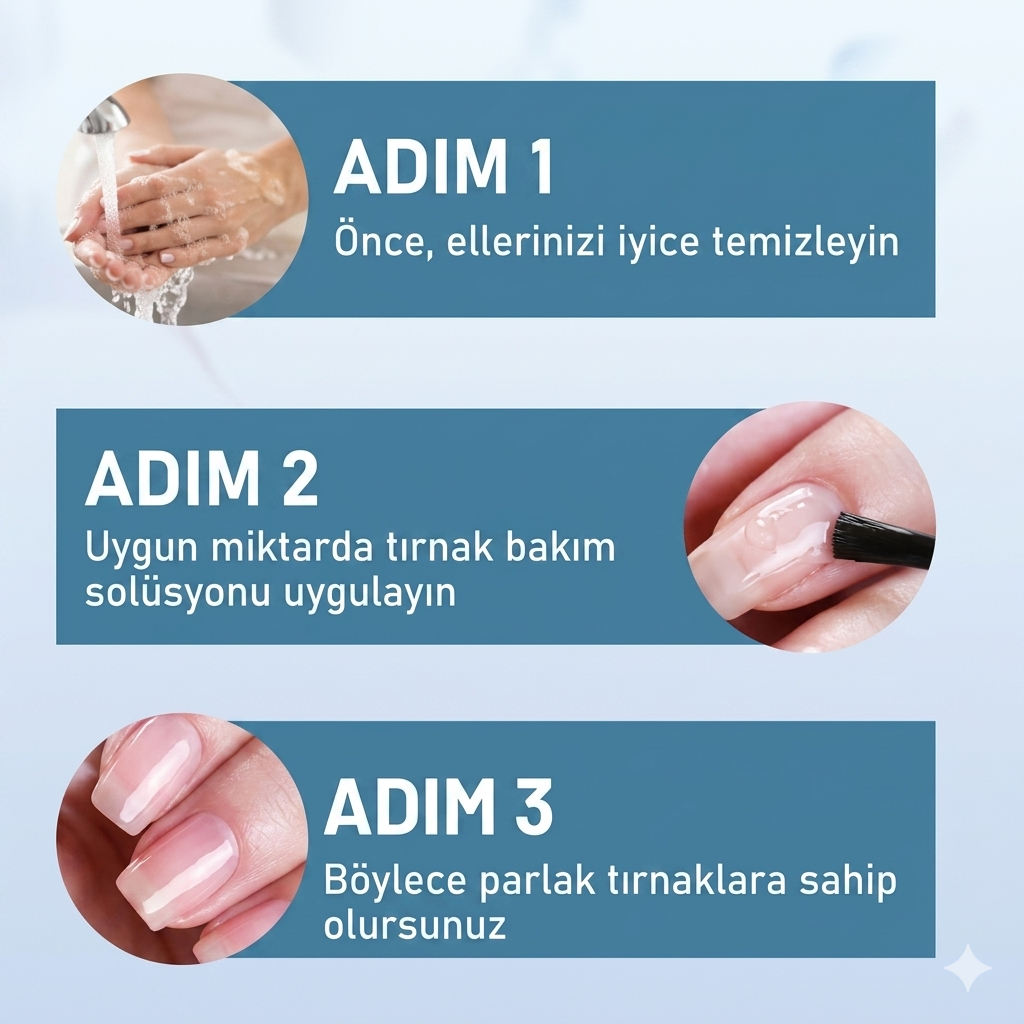 ADIM 1
Önce, ellerinizi iyice temizleyin

ADIM 2
Uygun miktarda tırnak bakım solüsyonu uygulayın

ADIM 3
Böylece parlak tırnaklara sahip olursunuz